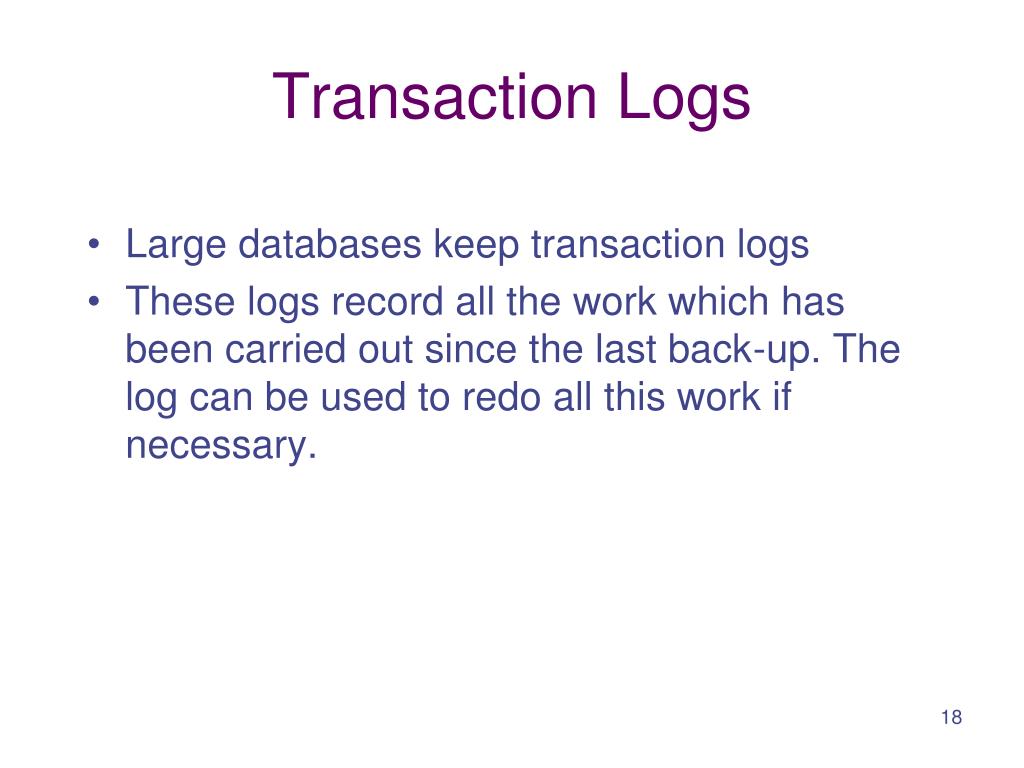 Transaction Logs

• Large databases keep transaction logs
• These logs record all the work which has been carried out since the last back-up. The log can be used to redo all this work if necessary.

18